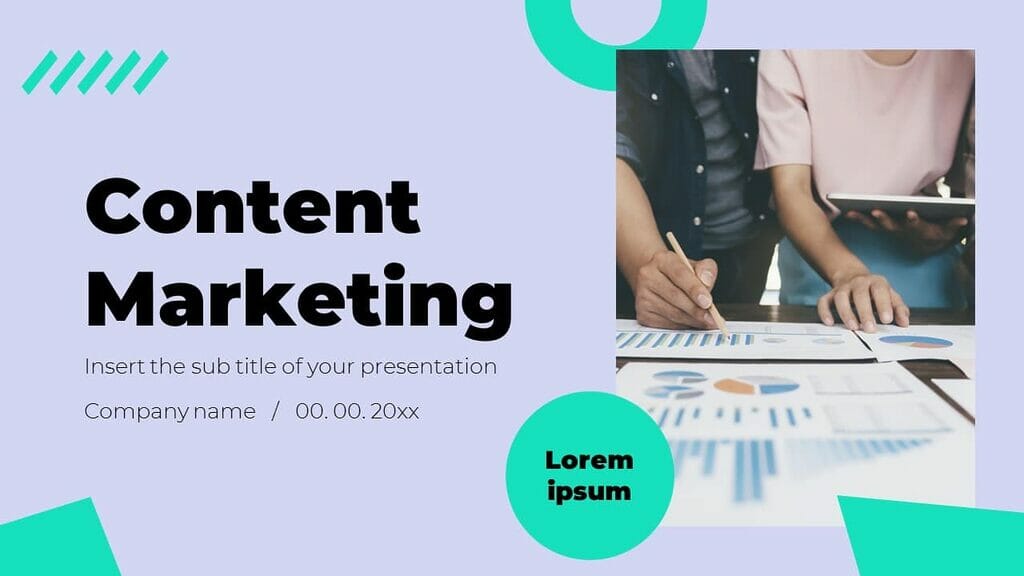 Content Marketing

Insert the sub title of your presentation

Company name / 00. 00. 20xx

Lorem ipsum